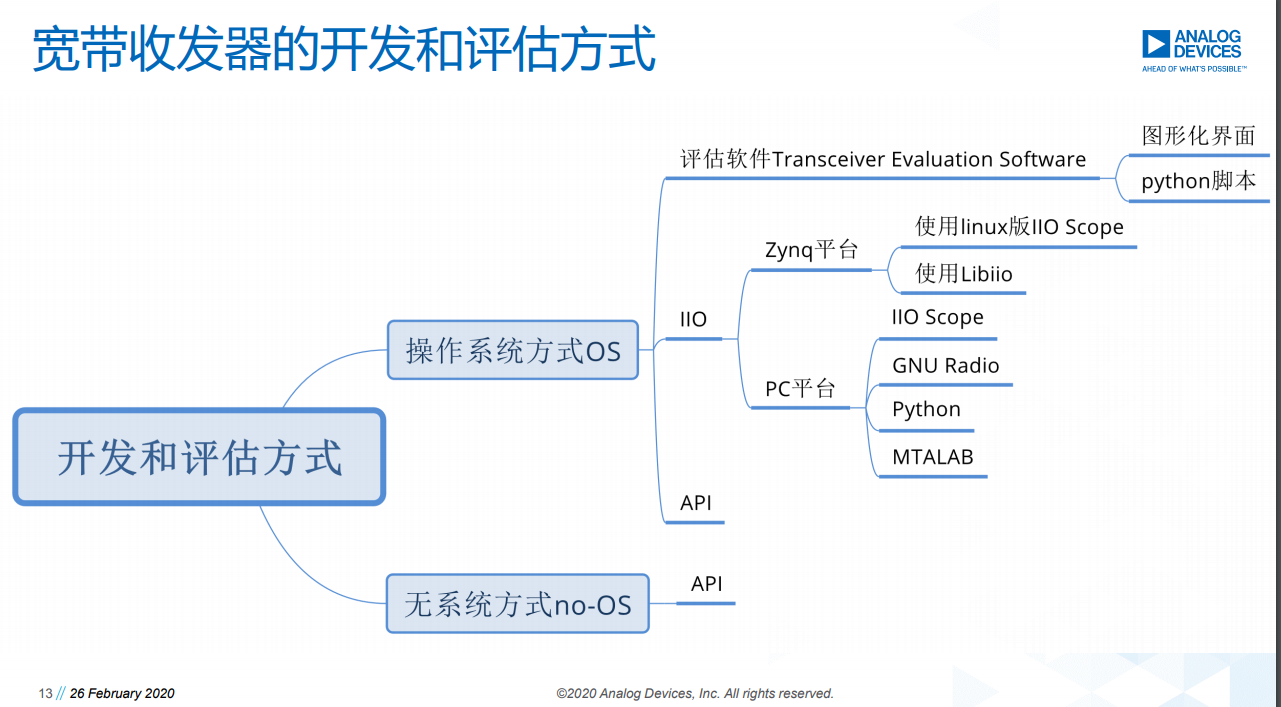 宽带收发器的开发和评估方式

ANALOG DEVICES
AHEAD OF WHAT'S POSSIBLE™

开发和评估方式

操作系统方式OS

评估软件Transceiver Evaluation Software

图形化界面

python脚本

IIO

Zynq平台

使用linux版IIO Scope

使用Libiio

PC平台

IIO Scope

GNU Radio

Python

MTALAB

API

无系统方式no-OS

API

13 // 26 February 2020

©2020 Analog Devices, Inc. All rights reserved.